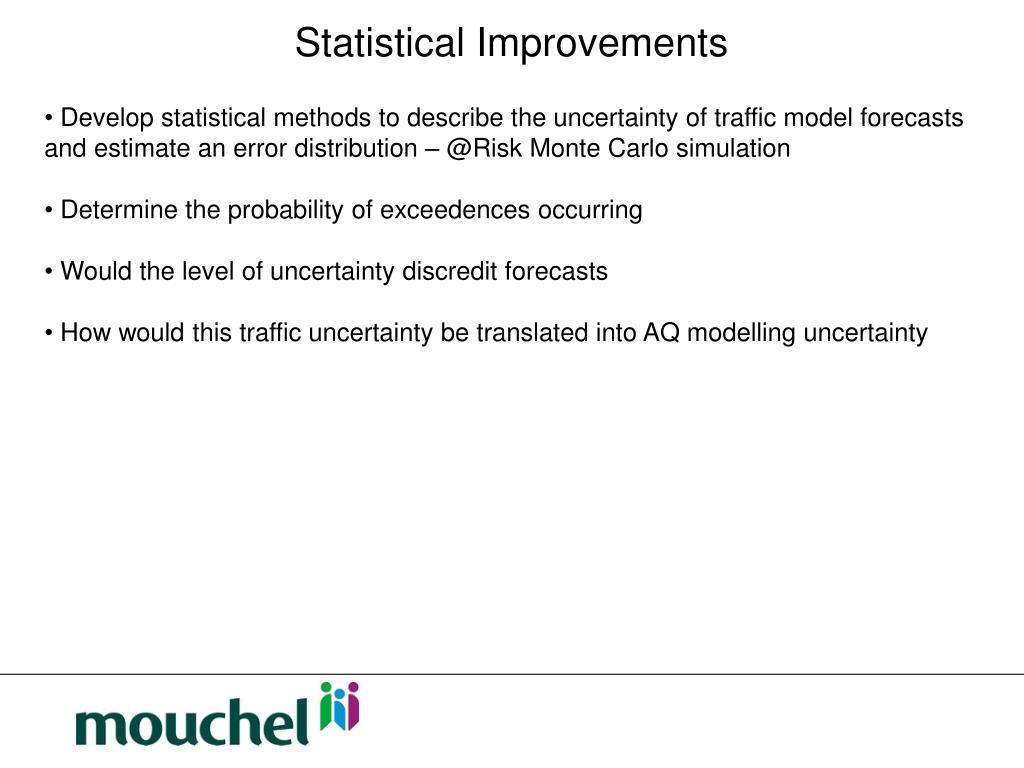 Statistical Improvements

• Develop statistical methods to describe the uncertainty of traffic model forecasts and estimate an error distribution – @Risk Monte Carlo simulation

• Determine the probability of exceedences occurring

• Would the level of uncertainty discredit forecasts

• How would this traffic uncertainty be translated into AQ modelling uncertainty

mouchel